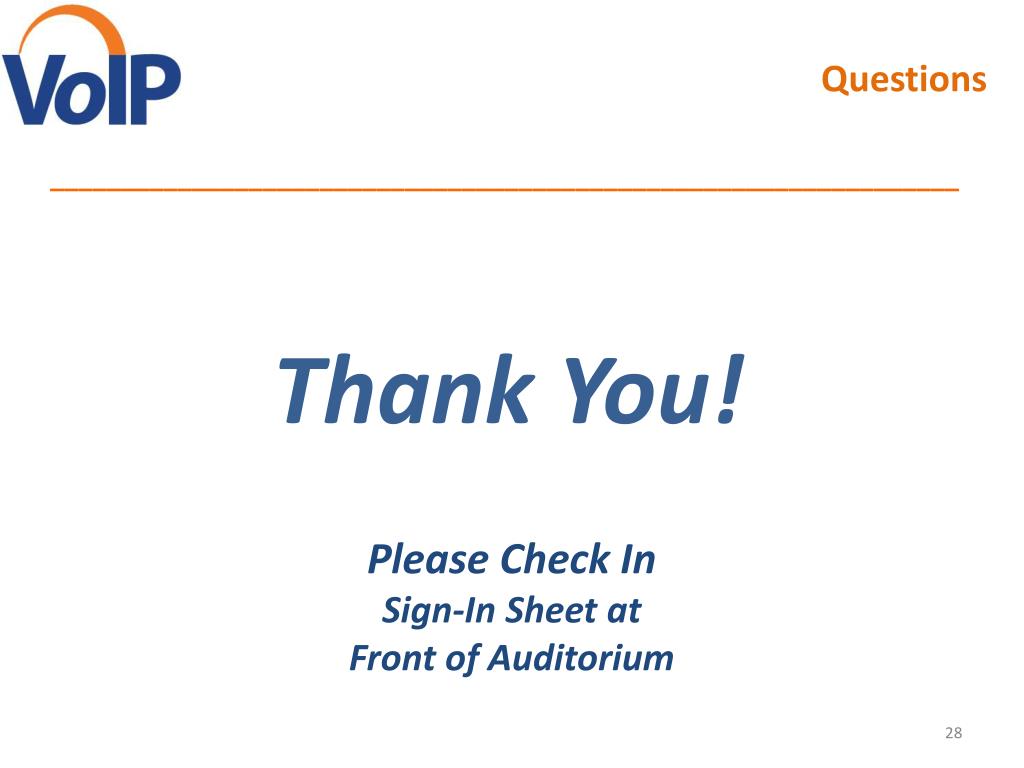 VoIP

Questions

Thank You!

Please Check In
Sign-In Sheet at
Front of Auditorium

28